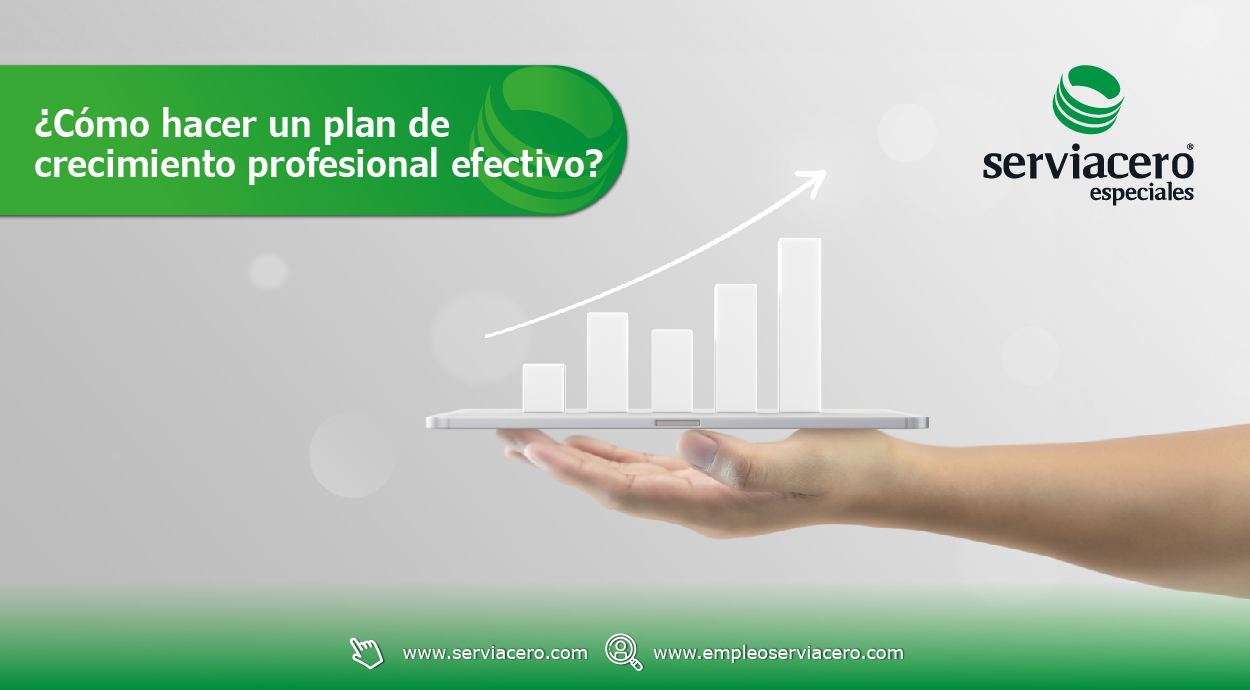 ¿Cómo hacer un plan de crecimiento profesional efectivo?

serviacero®
especiales

www.serviacero.com www.empleoserviacero.com